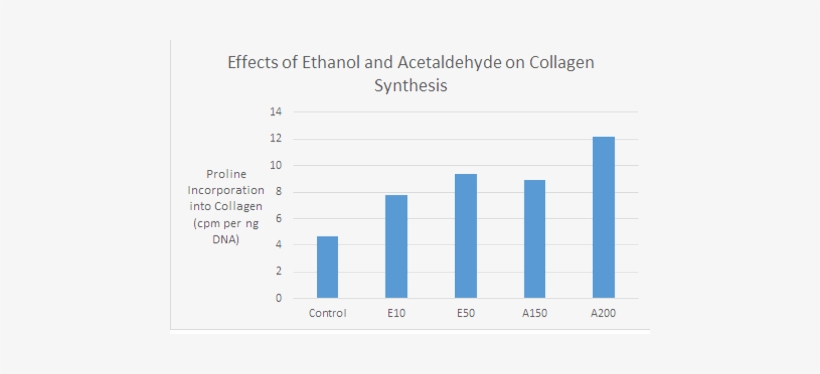 Effects of Ethanol and Acetaldehyde on Collagen Synthesis

Proline Incorporation into Collagen (cpm per ng DNA)

14
12
10
8
6
4
2
0

Control
E10
E50
A150
A200